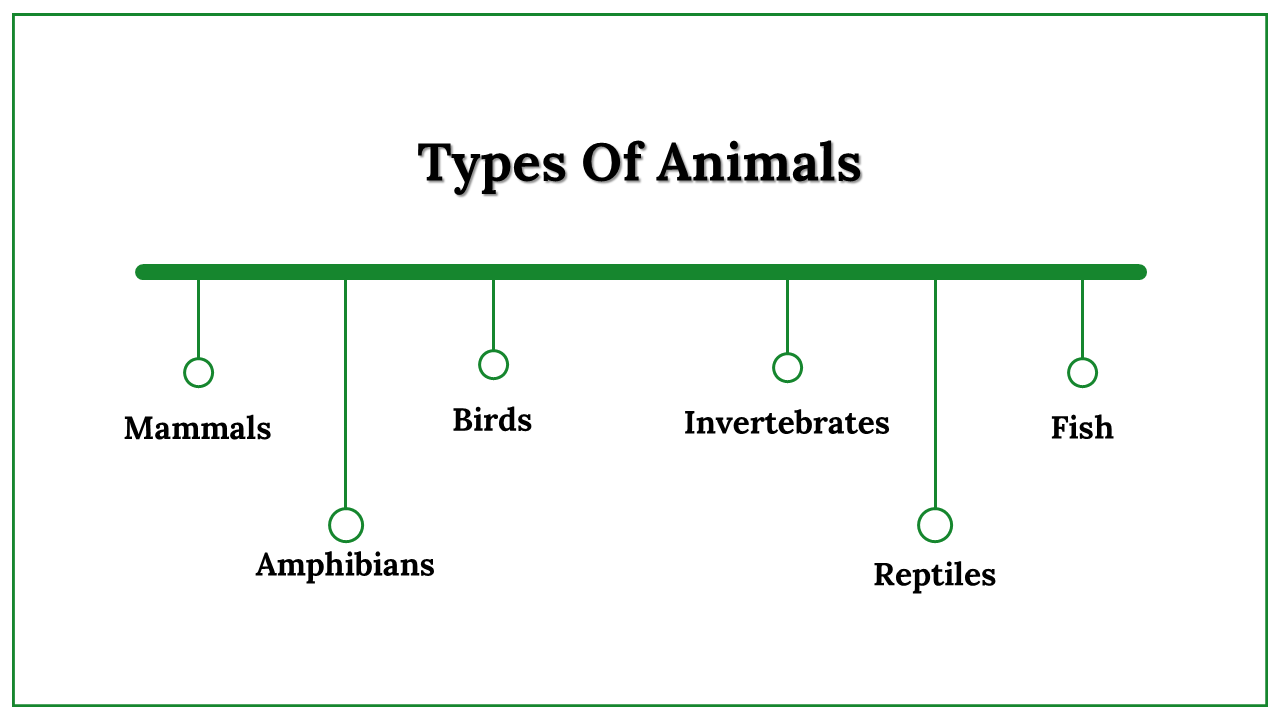 Types Of Animals

Mammals

Amphibians

Birds

Invertebrates

Reptiles

Fish